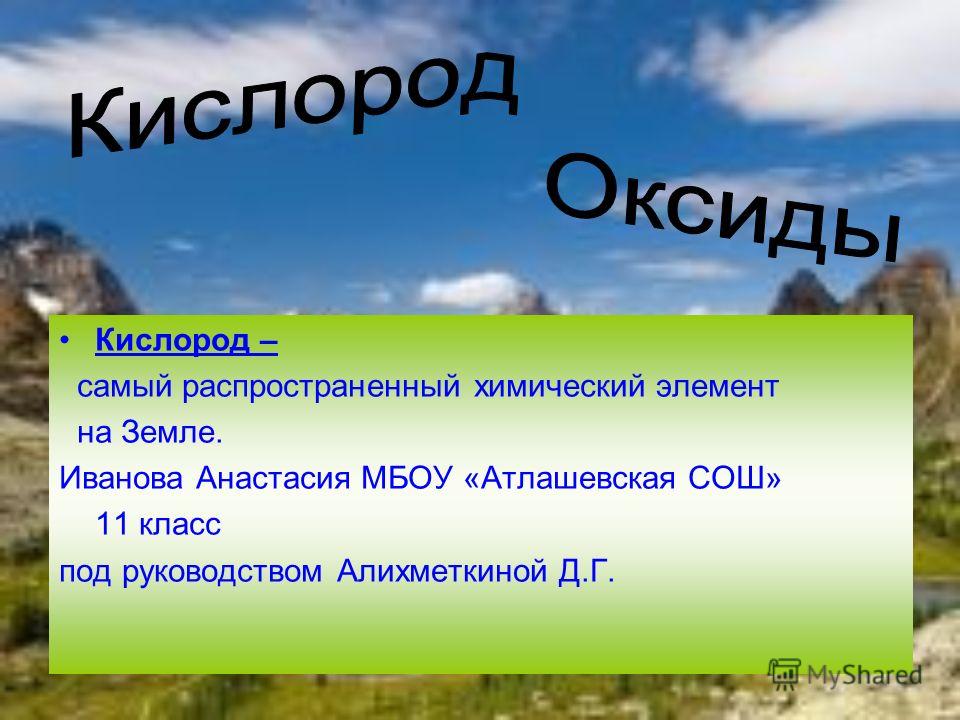 Кислород

Оксиды

• Кислород –
самый распространенный химический элемент на Земле.
Иванова Анастасия МБОУ «Атлашевская СОШ» 11 класс
под руководством Алихметкиной Д.Г.

MyShared